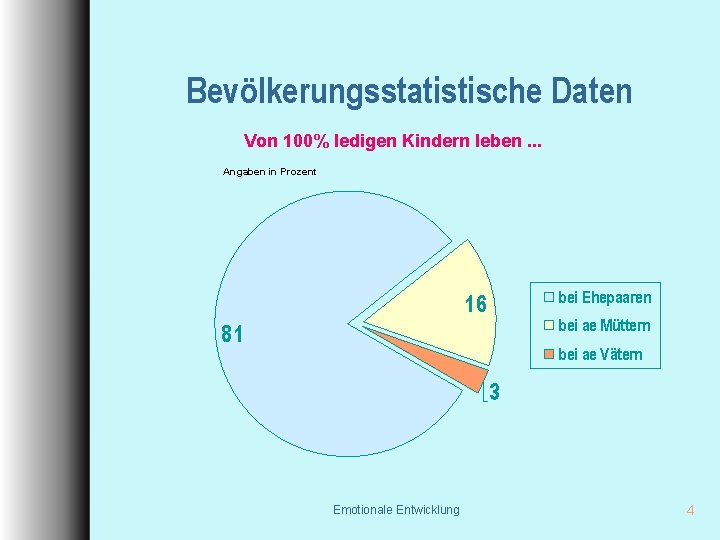 Bevölkerungsstatistische Daten

Von 100% ledigen Kindern leben ...

Angaben in Prozent

81

16

3

bei Ehepaaren
bei ae Müttern
bei ae Vätern

Emotionale Entwicklung

4